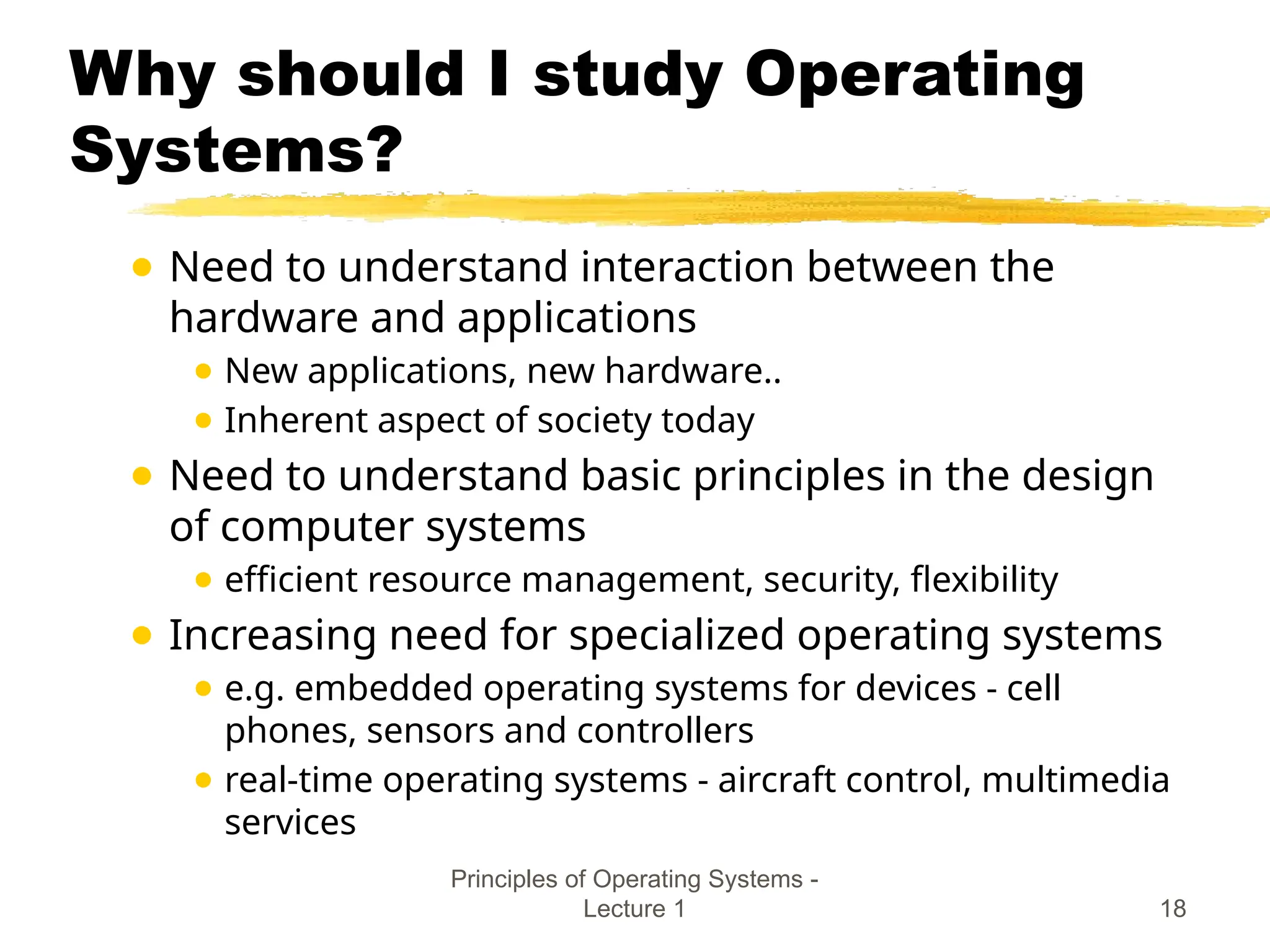 Why should I study Operating Systems?

- Need to understand interaction between the hardware and applications
  - New applications, new hardware..
  - Inherent aspect of society today
- Need to understand basic principles in the design of computer systems
  - efficient resource management, security, flexibility
- Increasing need for specialized operating systems
  - e.g. embedded operating systems for devices - cell phones, sensors and controllers
  - real-time operating systems - aircraft control, multimedia services

Principles of Operating Systems - Lecture 1

18